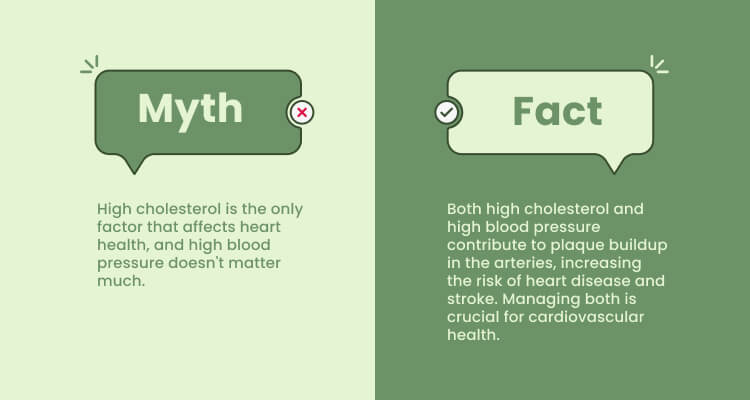 Myth

High cholesterol is the only factor that affects heart health, and high blood pressure doesn't matter much.

Fact

Both high cholesterol and high blood pressure contribute to plaque buildup in the arteries, increasing the risk of heart disease and stroke. Managing both is crucial for cardiovascular health.